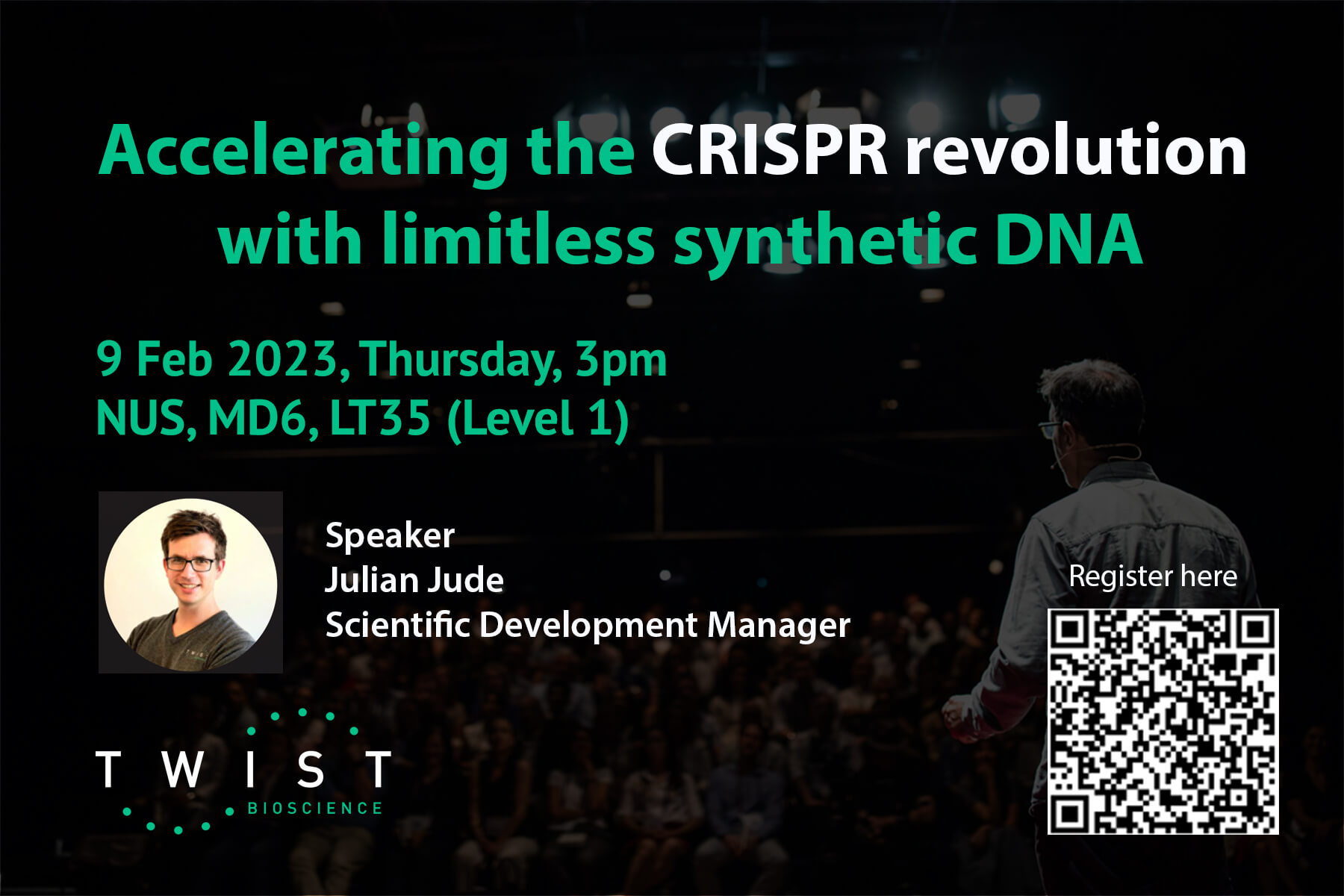 Accelerating the CRISPR revolution with limitless synthetic DNA

9 Feb 2023, Thursday, 3pm
NUS, MD6, LT35 (Level 1)

Speaker
Julian Jude
Scientific Development Manager

Register here

TWIST
BIOSCIENCE